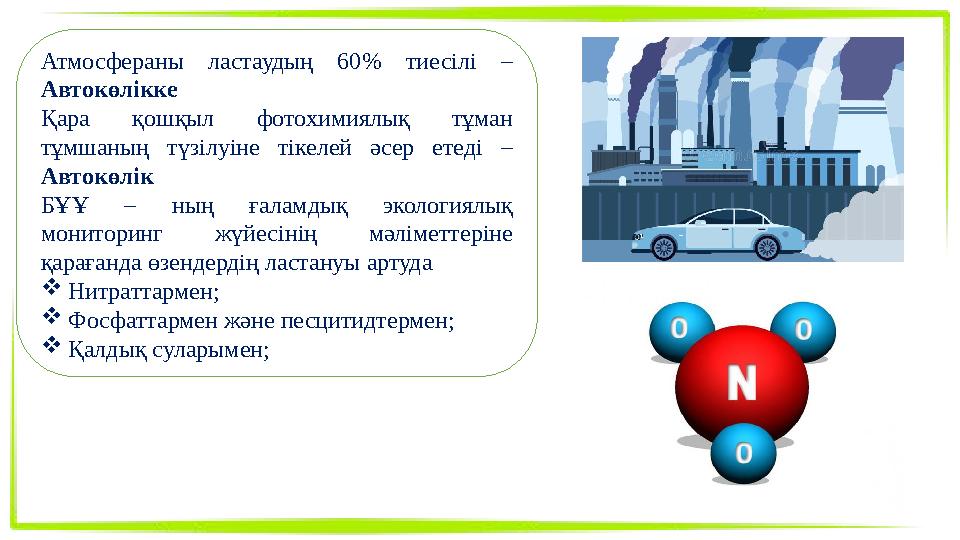 Атмосфераны ластаудың 60% тиесілі – **Автокөлікке**

Қара қошқыл фотохимиялық тұман тұмшаның түзілуіне тікелей әсер етеді – **Автокөлік**

БҰҰ – ның ғаламдық экологиялық мониторинг жүйесінің мәліметтеріне қарағанда өзендердің ластануы артуда

❖ Нитраттармен;
❖ Фосфаттармен және песцитидтермен;
❖ Қалдық суларымен;

O O
N
O